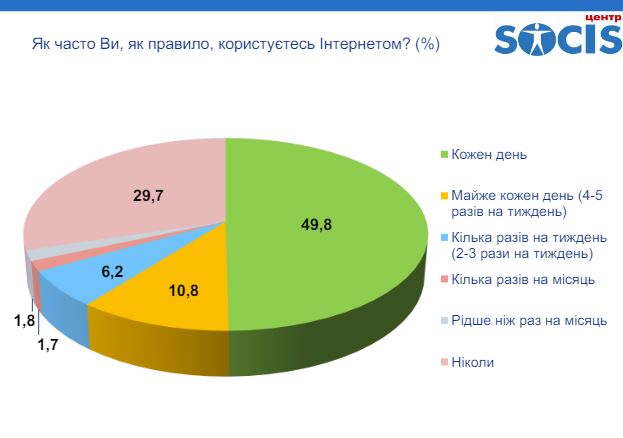 Як часто Ви, як правило, користуєтесь Інтернетом? (%)

центр SOCIS

29,7

49,8

6,2

10,8

1,8

1,7

Кожен день

Майже кожен день (4-5 разів на тиждень)

Кілька разів на тиждень (2-3 рази на тиждень)

Кілька разів на місяць

Рідше ніж раз на місяць

Ніколи